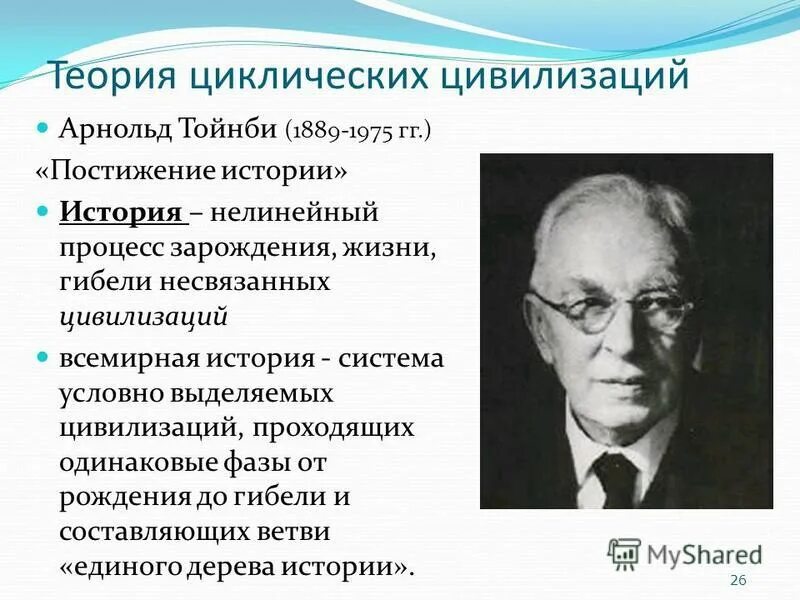 Теория циклических цивилизаций

Арнольд Тойнби (1889-1975 гг.)

«Постижение истории»

История – нелинейный процесс зарождения, жизни, гибели несвязанных цивилизаций

всемирная история - система условно выделяемых цивилизаций, проходящих одинаковые фазы от рождения до гибели и составляющих ветви «единого дерева истории».

MyShared

26